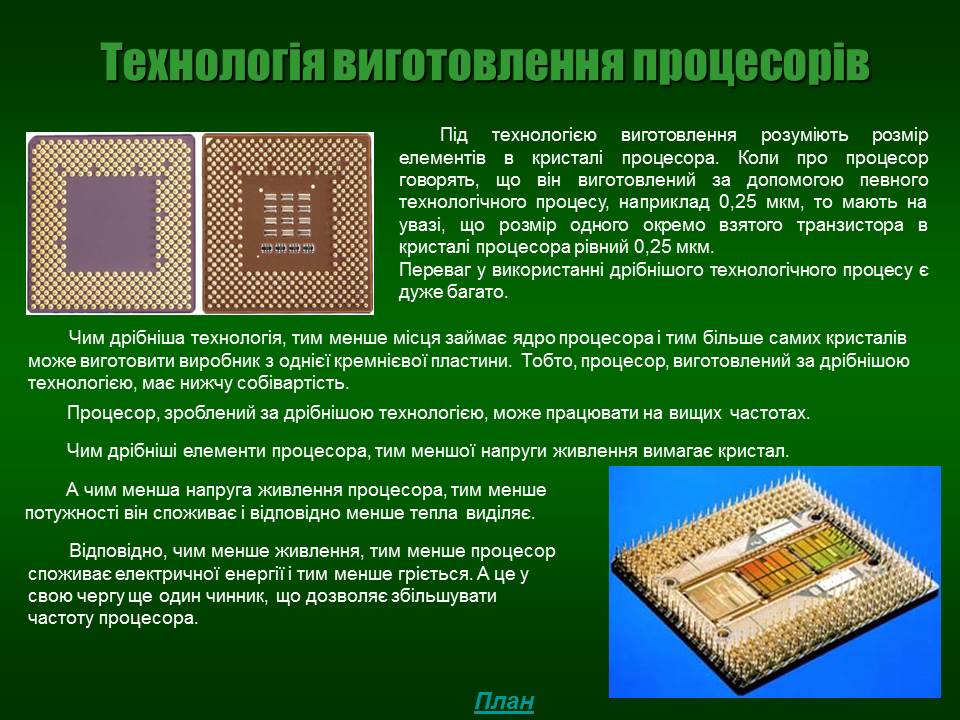 Технологія виготовлення процесорів

Під технологією виготовлення розуміють розмір елементів в кристалі процесора. Коли про процесор говорять, що він виготовлений за допомогою певного технологічного процесу, наприклад 0,25 мкм, то мають на увазі, що розмір одного окремо взятого транзистора в кристалі процесора рівний 0,25 мкм.

Переваг у використанні дрібнішого технологічного процесу є дуже багато.

Чим дрібніша технологія, тим менше місця займає ядро процесора і тим більше самих кристалів може виготовити виробник з однієї кремнієвої пластини. Тобто, процесор, виготовлений за дрібнішою технологією, має нижчу собівартість.

Процесор, зроблений за дрібнішою технологією, може працювати на вищих частотах.

Чим дрібніші елементи процесора, тим меншої напруги живлення вимагає кристал.

А чим менша напруга живлення процесора, тим менше потужності він споживає і відповідно менше тепла виділяє.

Відповідно, чим менше живлення, тим менше процесор споживає електричної енергії і тим менше гріється. А це у свою чергу ще один чинник, що дозволяє збільшувати частоту процесора.

План